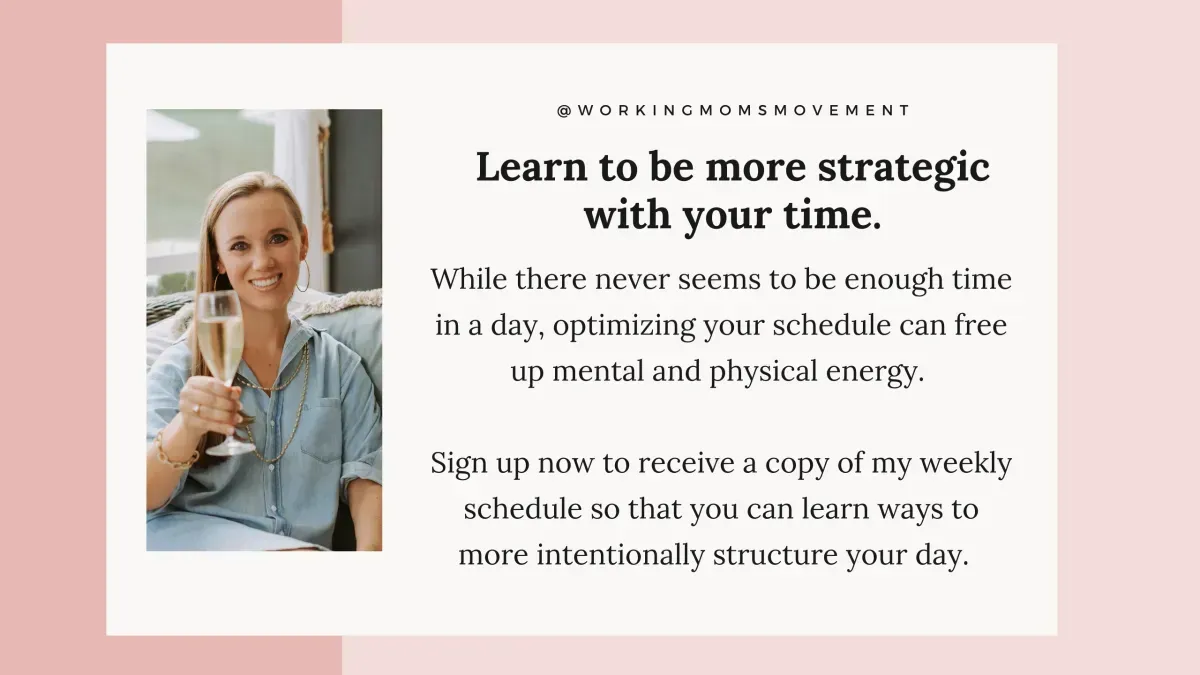 @WORKINGMOMSMOVEMENT

Learn to be more strategic with your time.

While there never seems to be enough time in a day, optimizing your schedule can free up mental and physical energy.

Sign up now to receive a copy of my weekly schedule so that you can learn ways to more intentionally structure your day.